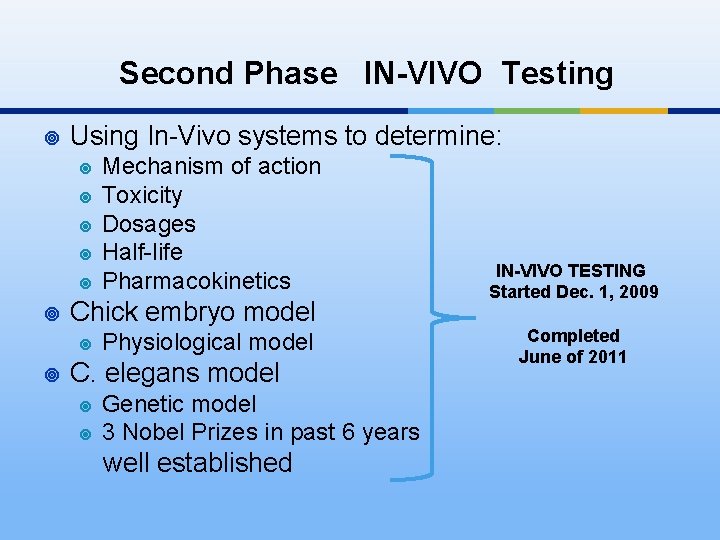 Second Phase IN-VIVO Testing

Using In-Vivo systems to determine:
Mechanism of action
Toxicity
Dosages
Half-life
Pharmacokinetics
Chick embryo model
Physiological model
C. elegans model
Genetic model
3 Nobel Prizes in past 6 years well established

IN-VIVO TESTING
Started Dec. 1, 2009

Completed
June of 2011